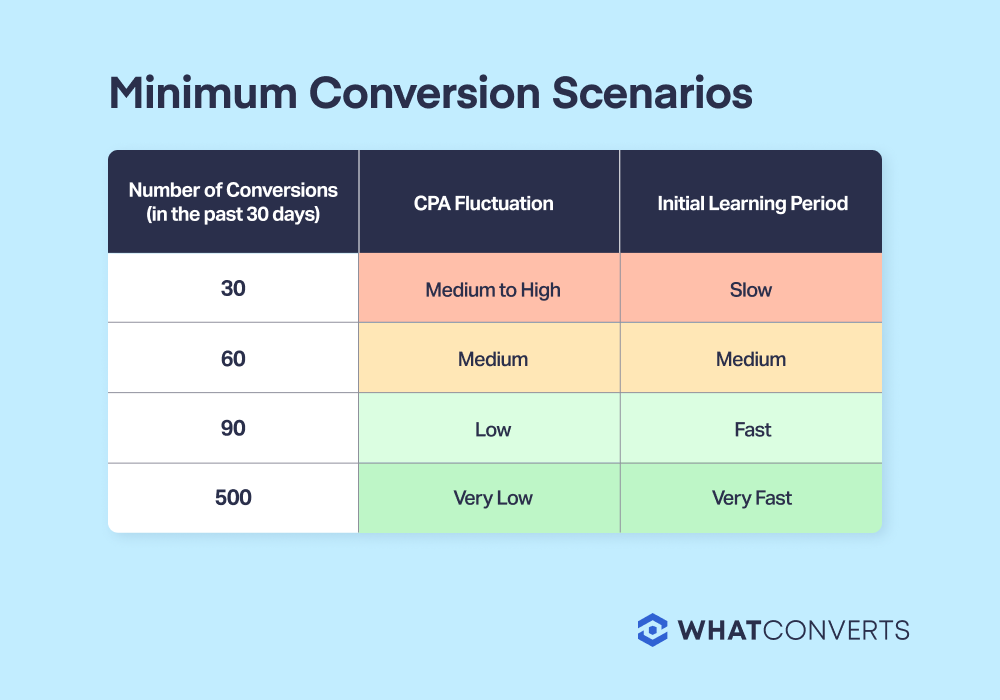 Minimum Conversion Scenarios

| Number of Conversions (in the past 30 days) | CPA Fluctuation | Initial Learning Period |
|---|---|---|
| 30 | Medium to High | Slow |
| 60 | Medium | Medium |
| 90 | Low | Fast |
| 500 | Very Low | Very Fast |

WHATCONVERTS